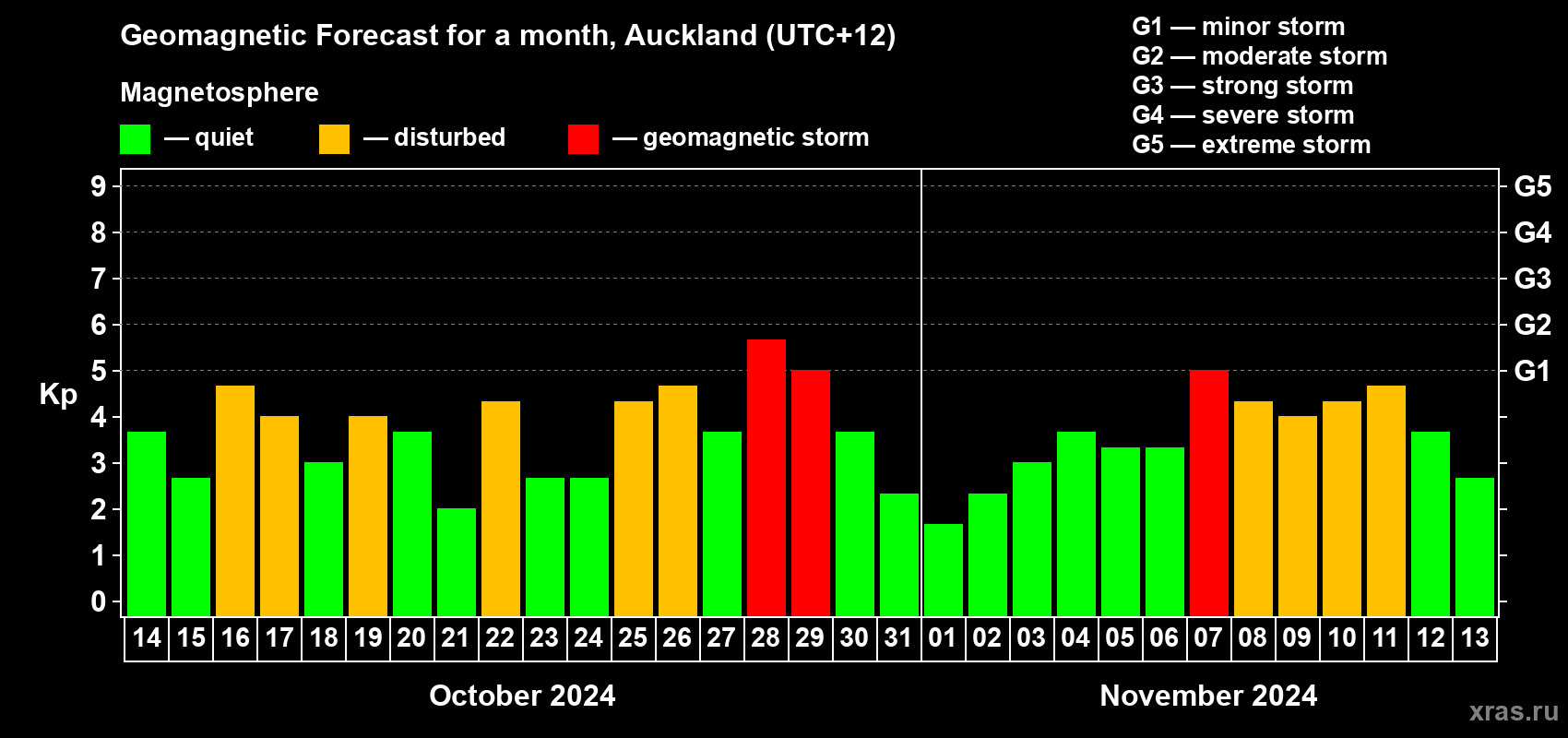 Geomagnetic Forecast for a month, Auckland (UTC+12)

Magnetosphere

— quiet — disturbed — geomagnetic storm

G1 — minor storm
G2 — moderate storm
G3 — strong storm
G4 — severe storm
G5 — extreme storm

Kp

9 8 7 6 5 4 3 2 1 0

G5 G4 G3 G2 G1

14 15 16 17 18 19 20 21 22 23 24 25 26 27 28 29 30 31 01 02 03 04 05 06 07 08 09 10 11 12 13

October 2024

November 2024

xras.ru